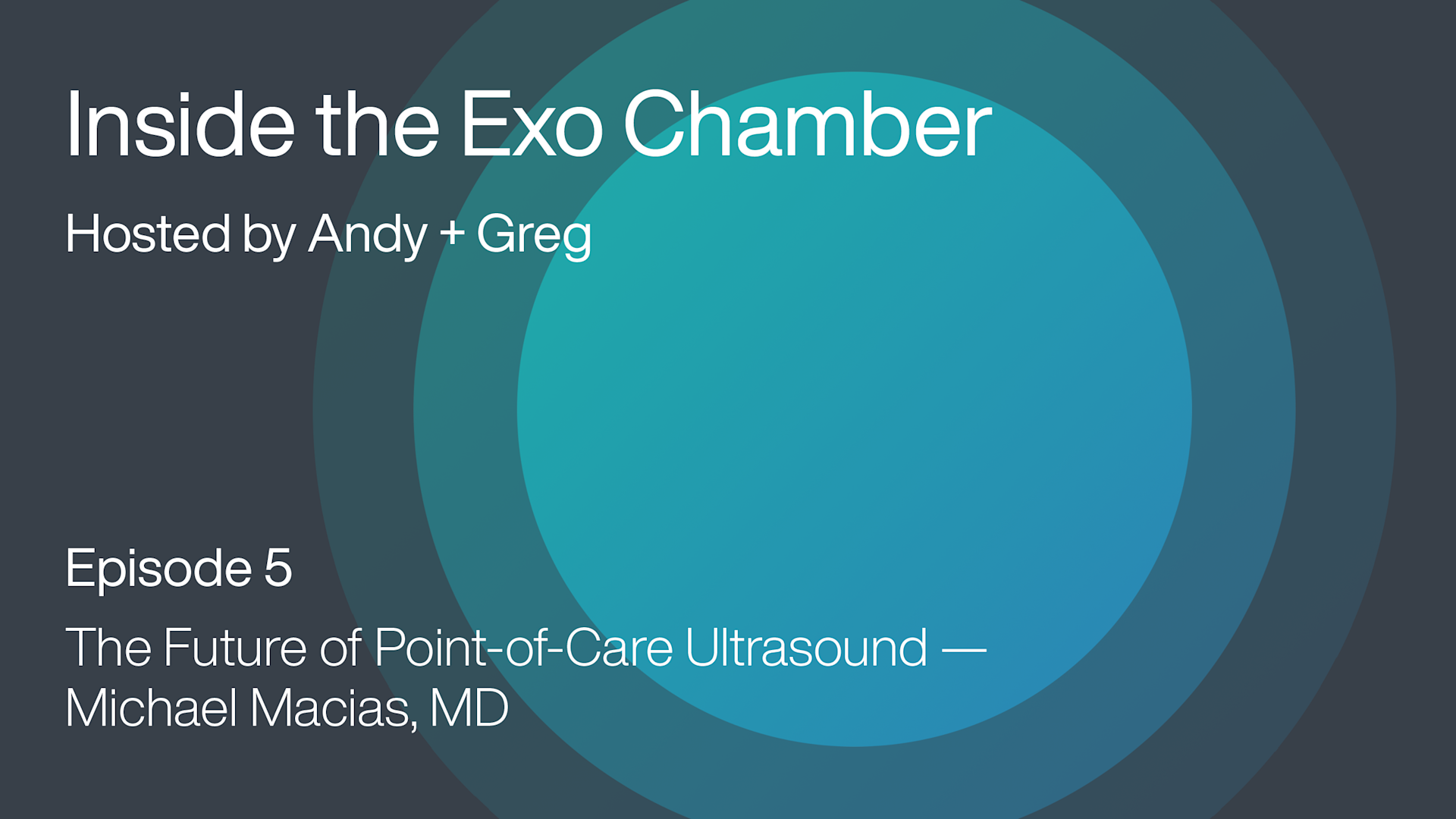 Inside the Exo Chamber

Hosted by Andy + Greg

Episode 5

The Future of Point-of-Care Ultrasound — Michael Macias, MD